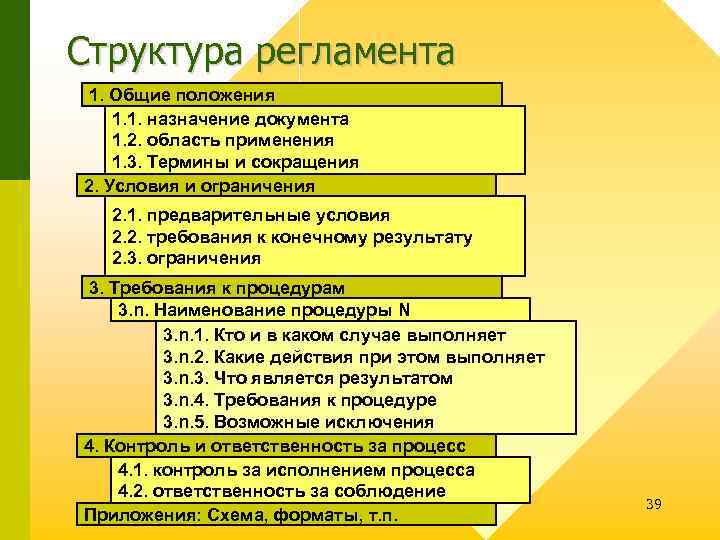 Структура регламента

1. Общие положения

1.1. назначение документа
1.2. область применения
1.3. Термины и сокращения

2. Условия и ограничения

2.1. предварительные условия
2.2. требования к конечному результату
2.3. ограничения

3. Требования к процедурам

3.n. Наименование процедуры N

3.n.1. Кто и в каком случае выполняет
3.n.2. Какие действия при этом выполняет
3.n.3. Что является результатом
3.n.4. Требования к процедуре
3.n.5. Возможные исключения

4. Контроль и ответственность за процесс

4.1. контроль за исполнением процесса
4.2. ответственность за соблюдение

Приложения: Схема, форматы, т.п.

39